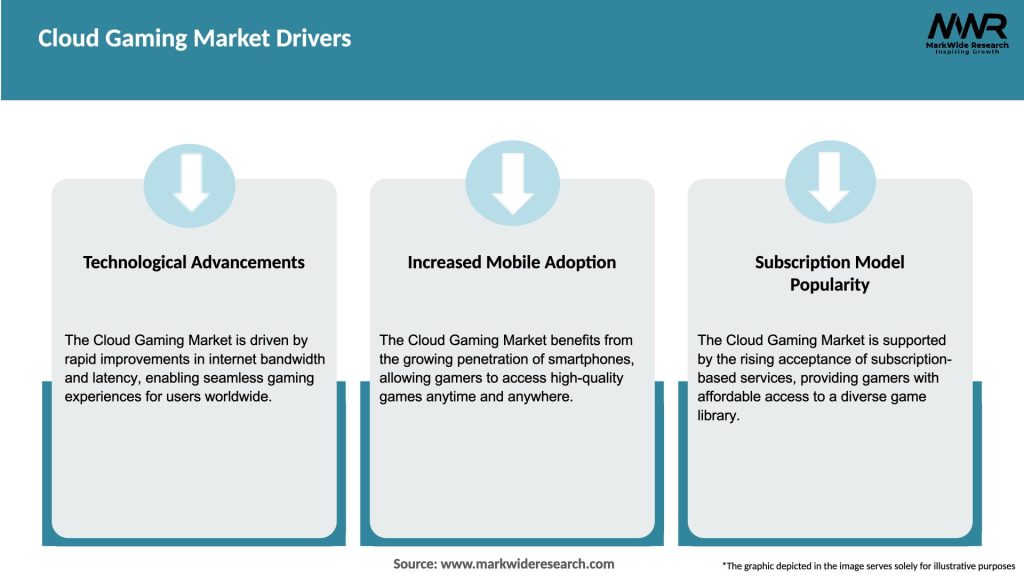 Cloud Gaming Market Drivers

MWR
MarkWide Research
Inspiring Growth

Technological Advancements

The Cloud Gaming Market is driven by rapid improvements in internet bandwidth and latency, enabling seamless gaming experiences for users worldwide.

Increased Mobile Adoption

The Cloud Gaming Market benefits from the growing penetration of smartphones, allowing gamers to access high-quality games anytime and anywhere.

Subscription Model Popularity

The Cloud Gaming Market is supported by the rising acceptance of subscription-based services, providing gamers with affordable access to a diverse game library.

Source: www.markwideresearch.com

*The graphic depicted in the image serves solely for illustrative purposes